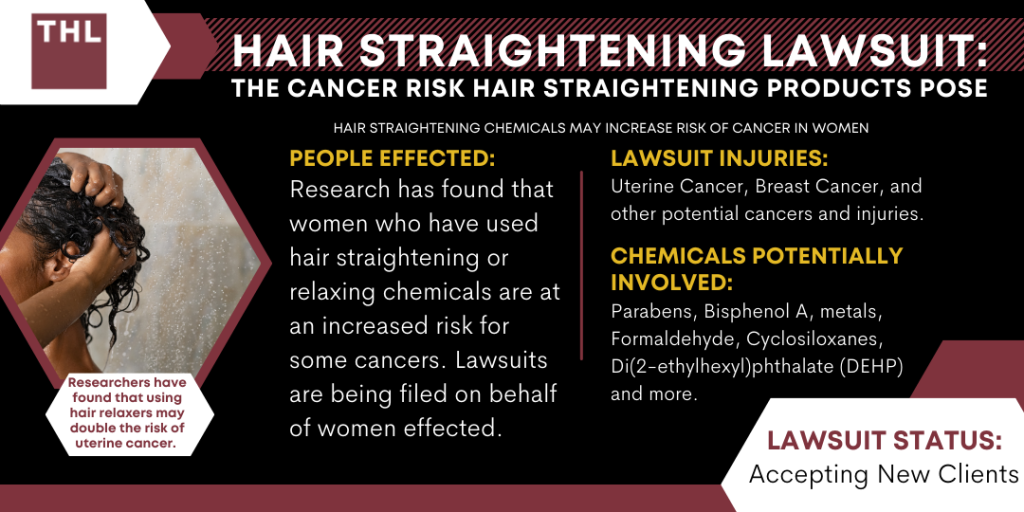 THL

HAIR STRAIGHTENING LAWSUIT: THE CANCER RISK HAIR STRAIGHTENING PRODUCTS POSE

HAIR STRAIGHTENING CHEMICALS MAY INCREASE RISK OF CANCER IN WOMEN

Researchers have found that using hair relaxers may double the risk of uterine cancer.

PEOPLE EFFECTED:
Research has found that women who have used hair straightening or relaxing chemicals are at an increased risk for some cancers. Lawsuits are being filed on behalf of women effected.

LAWSUIT INJURIES:
Uterine Cancer, Breast Cancer, and other potential cancers and injuries.

CHEMICALS POTENTIALLY INVOLVED:
Parabens, Bisphenol A, metals, Formaldehyde, Cyclosiloxanes, Di(2-ethylhexyl)phthalate (DEHP) and more.

LAWSUIT STATUS:
Accepting New Clients